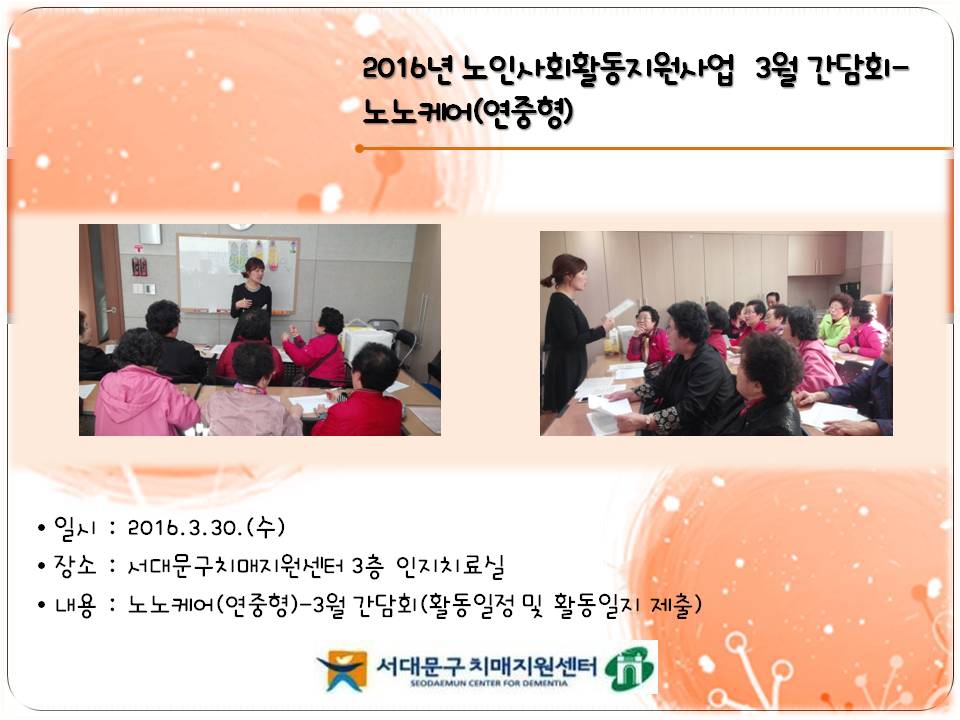 2016년 노인사회활동지원사업 3월 간담회-노노케어(연중형)

• 일시 : 2016.3.30.(수)
• 장소 : 서대문구치매지원센터 3층 인지치료실
• 내용 : 노노케어(연중형)-3월 간담회(활동일정 및 활동일지 제출)

서대문구 치매지원센터
SEODAEMUN CENTER FOR DEMENTIA